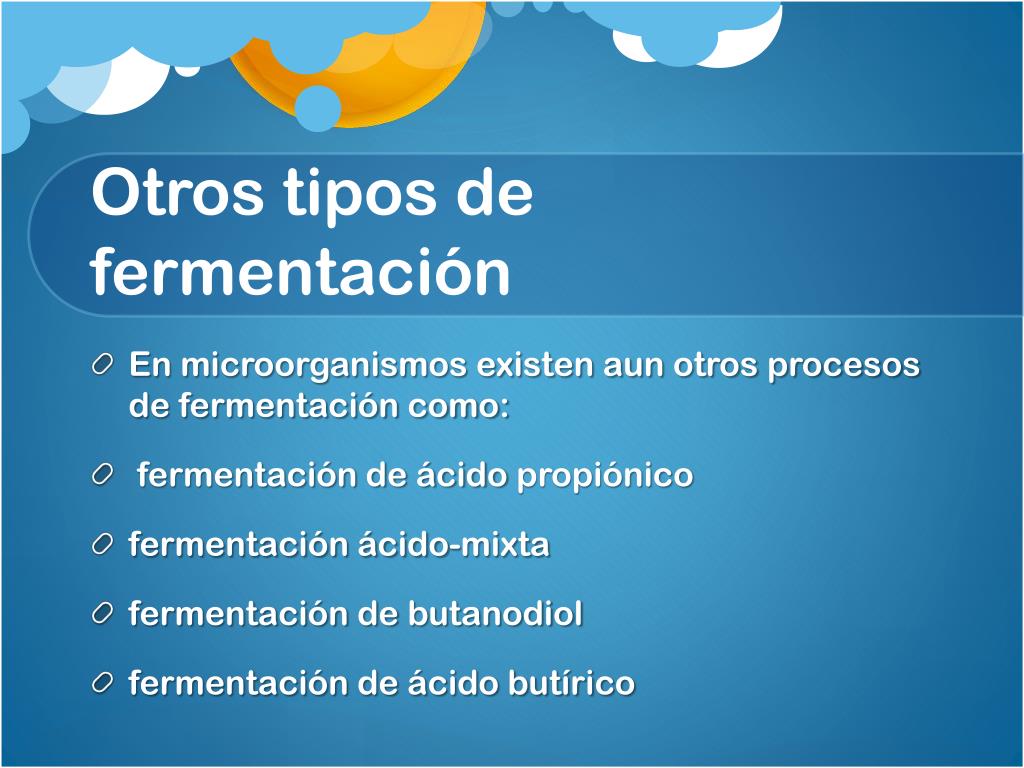 Otros tipos de fermentación

En microorganismos existen aun otros procesos de fermentación como:

fermentación de ácido propiónico

fermentación ácido-mixta

fermentación de butanodiol

fermentación de ácido butírico